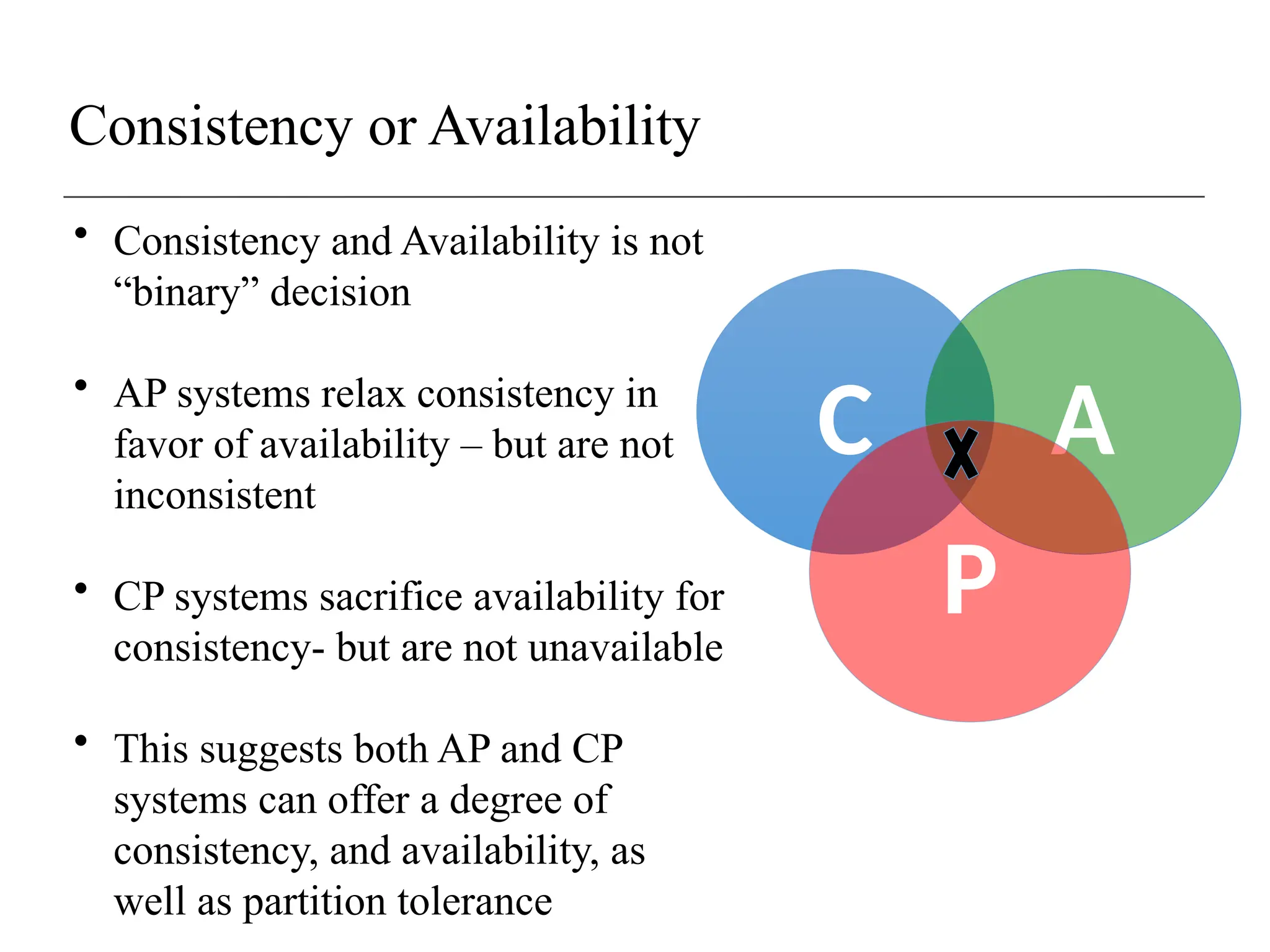 Consistency or Availability

• Consistency and Availability is not “binary” decision

• AP systems relax consistency in favor of availability – but are not inconsistent

• CP systems sacrifice availability for consistency- but are not unavailable

• This suggests both AP and CP systems can offer a degree of consistency, and availability, as well as partition tolerance

C

A

X

P